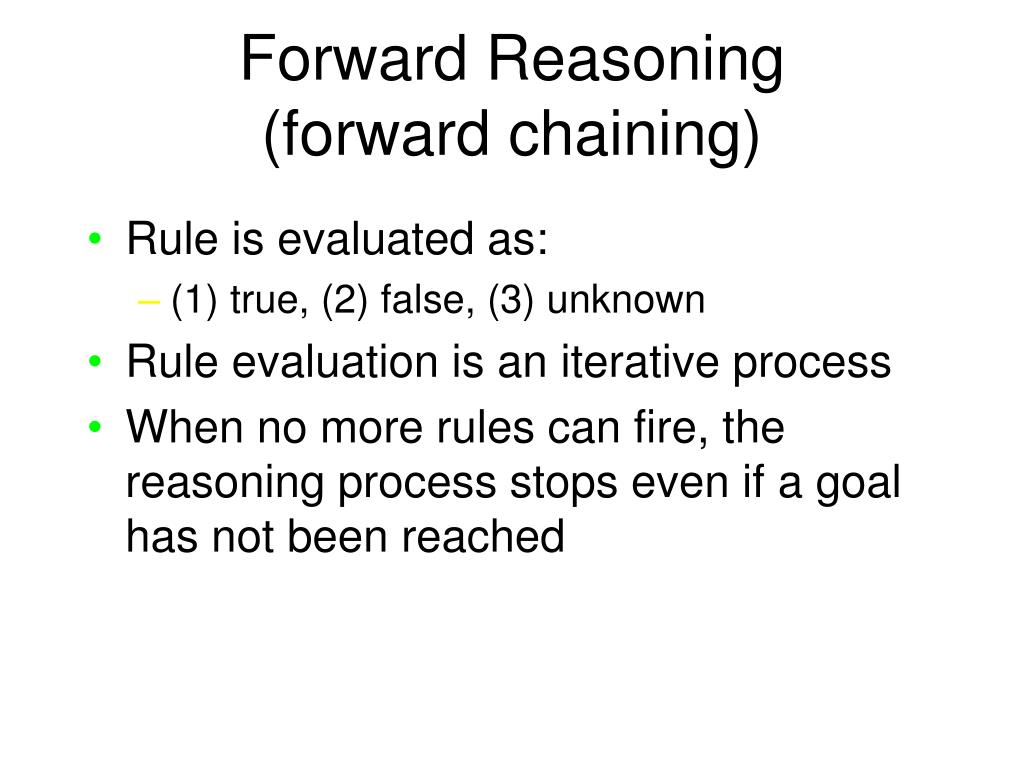 Forward Reasoning
(forward chaining)

• Rule is evaluated as:
– (1) true, (2) false, (3) unknown
• Rule evaluation is an iterative process
• When no more rules can fire, the reasoning process stops even if a goal has not been reached